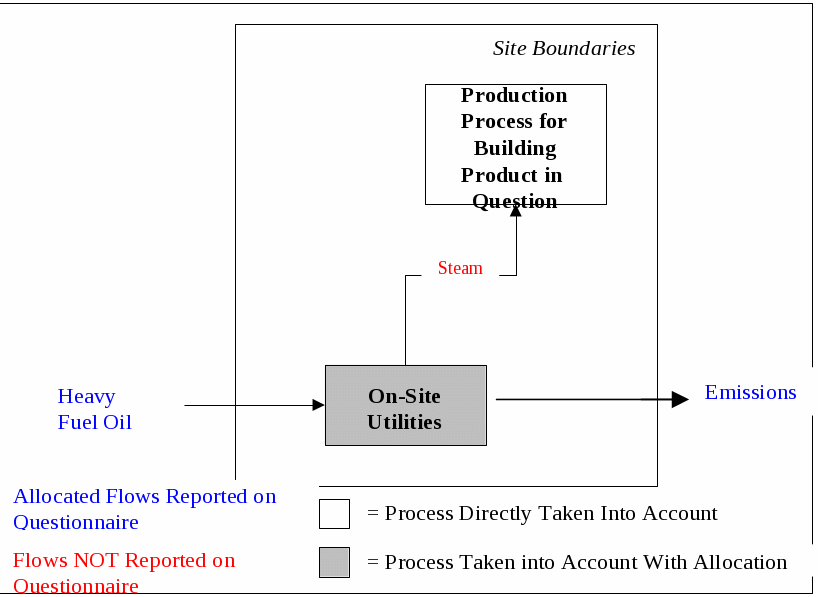 Site Boundaries

Production Process for Building Product in Question

Steam

Heavy Fuel Oil

On-Site Utilities

Emissions

Allocated Flows Reported on Questionnaire

Flows NOT Reported on Questionnaire

= Process Directly Taken Into Account

= Process Taken into Account With Allocation